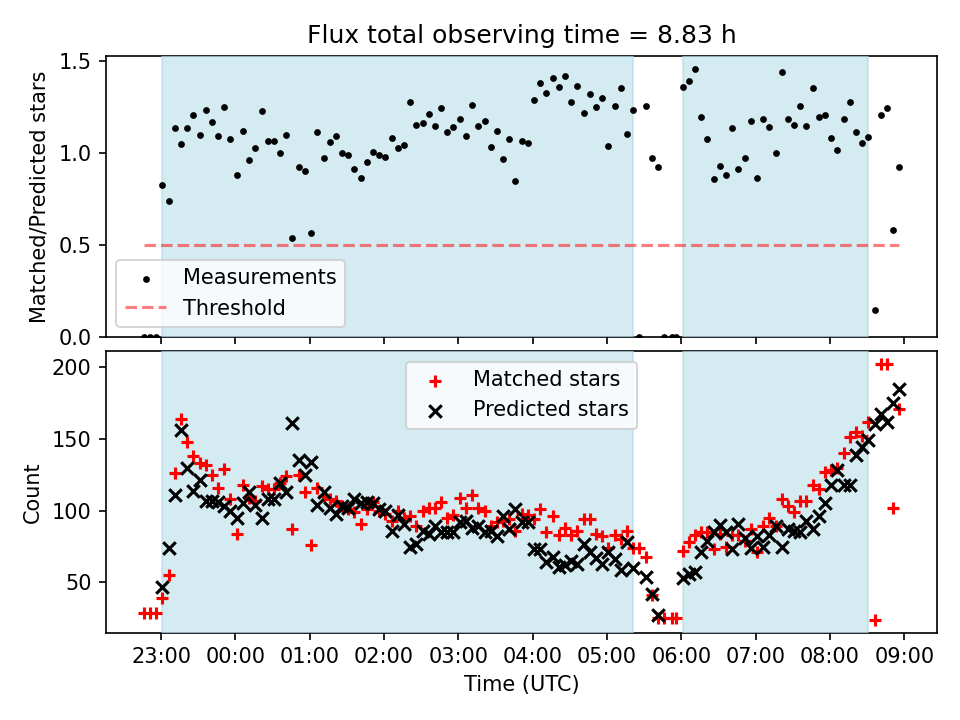 Flux total observing time = 8.83 h

Matched/Predicted stars

1.5
1.0
0.5
0.0

Measurements
Threshold

Count

200
150
100
50

Matched stars
Predicted stars

23:00 00:00 01:00 02:00 03:00 04:00 05:00 06:00 07:00 08:00 09:00

Time (UTC)